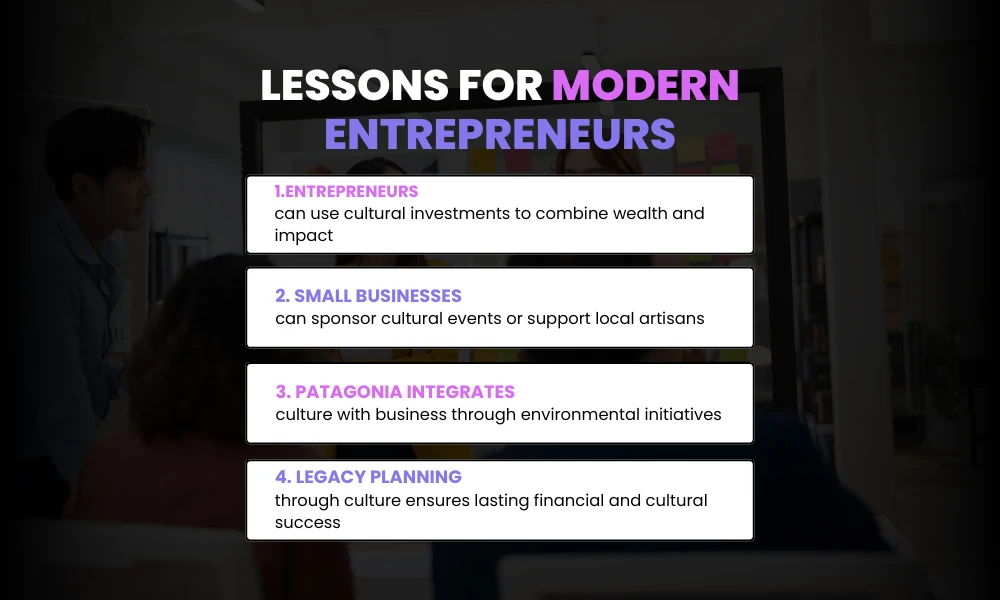 LESSONS FOR MODERN ENTREPRENEURS

1.ENTREPRENEURS
can use cultural investments to combine wealth and impact

2. SMALL BUSINESSES
can sponsor cultural events or support local artisans

3. PATAGONIA INTEGRATES
culture with business through environmental initiatives

4. LEGACY PLANNING
through culture ensures lasting financial and cultural success